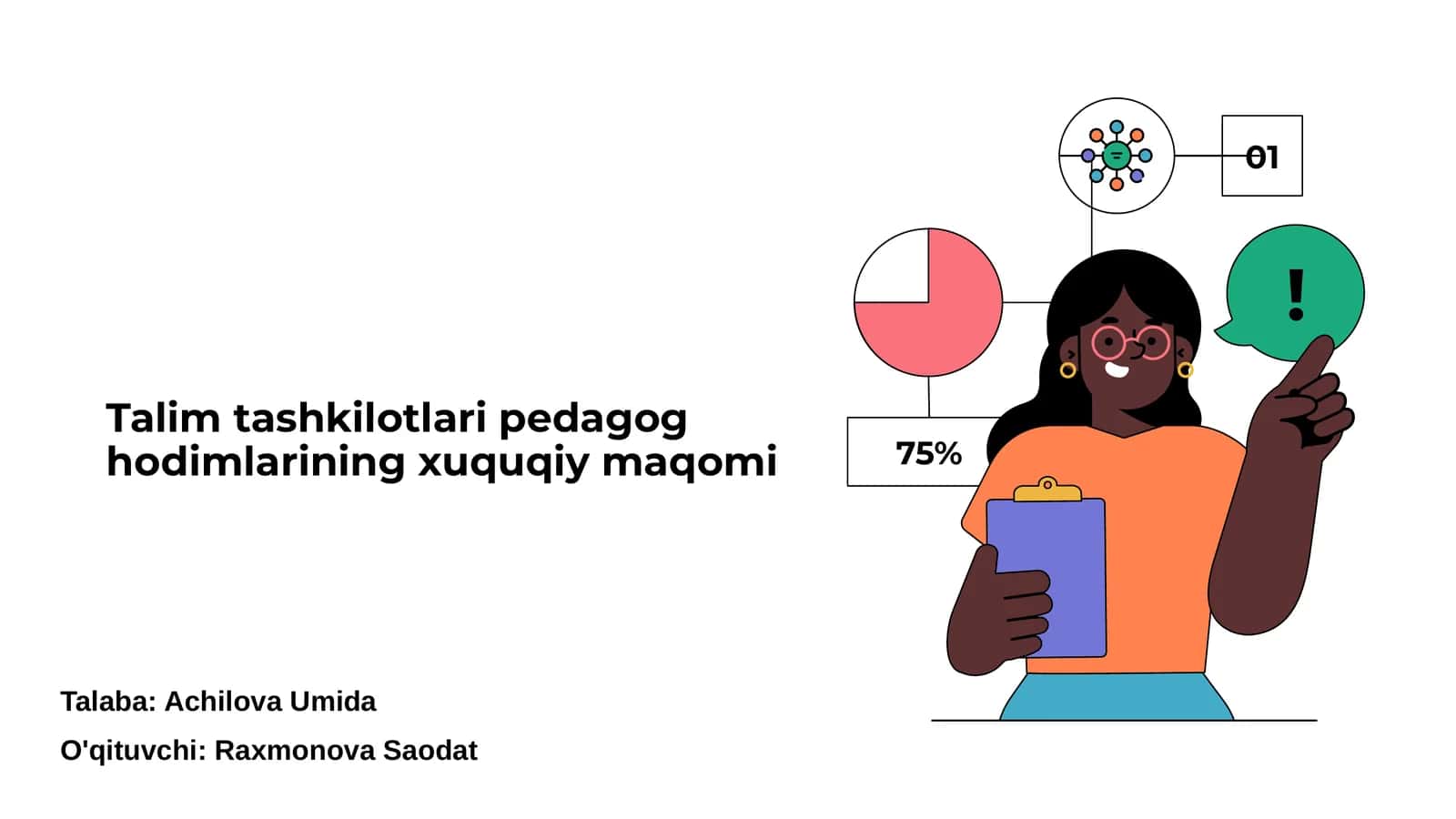 01

!

75%

Talim tashkilotlari pedagog hodimlarining xuquqiy maqomi

Talaba: Achilova Umida

O'qituvchi: Raxmonova Saodat